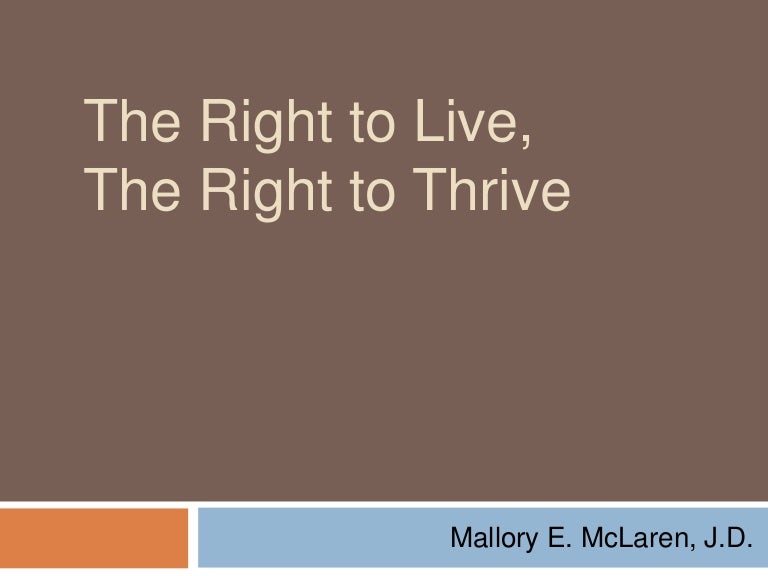 The Right to Live,
The Right to Thrive

Mallory E. McLaren, J.D.